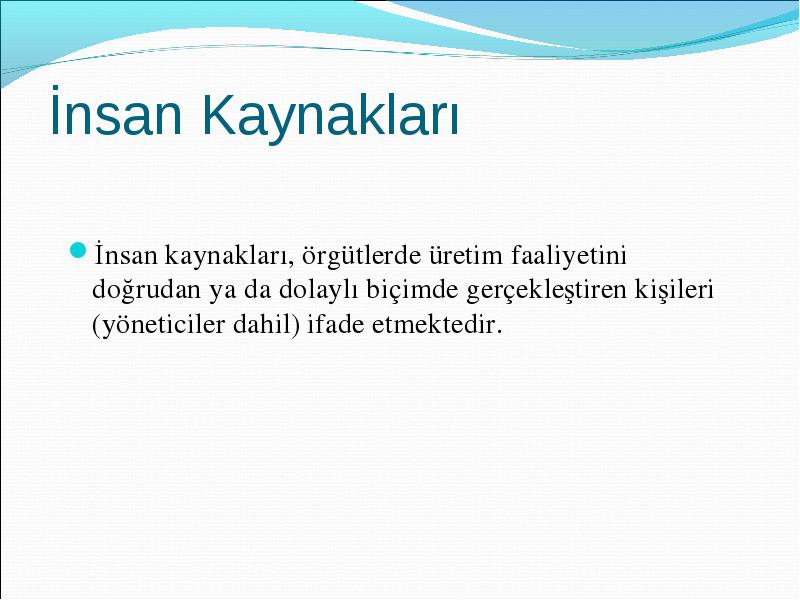 İnsan Kaynakları

İnsan kaynakları, örgütlerde üretim faaliyetini doğrudan ya da dolaylı biçimde gerçekleştiren kişileri (yöneticiler dahil) ifade etmektedir.